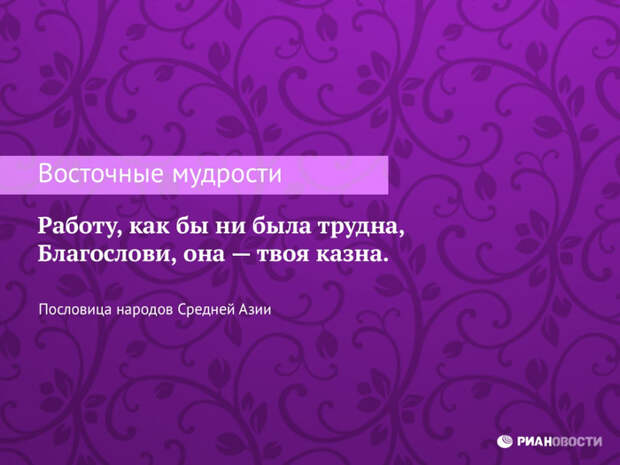 Восточные мудрости

Работу, как бы ни была трудна,
Благослови, она — твоя казна.

Пословица народов Средней Азии

РИАНОВОСТИ